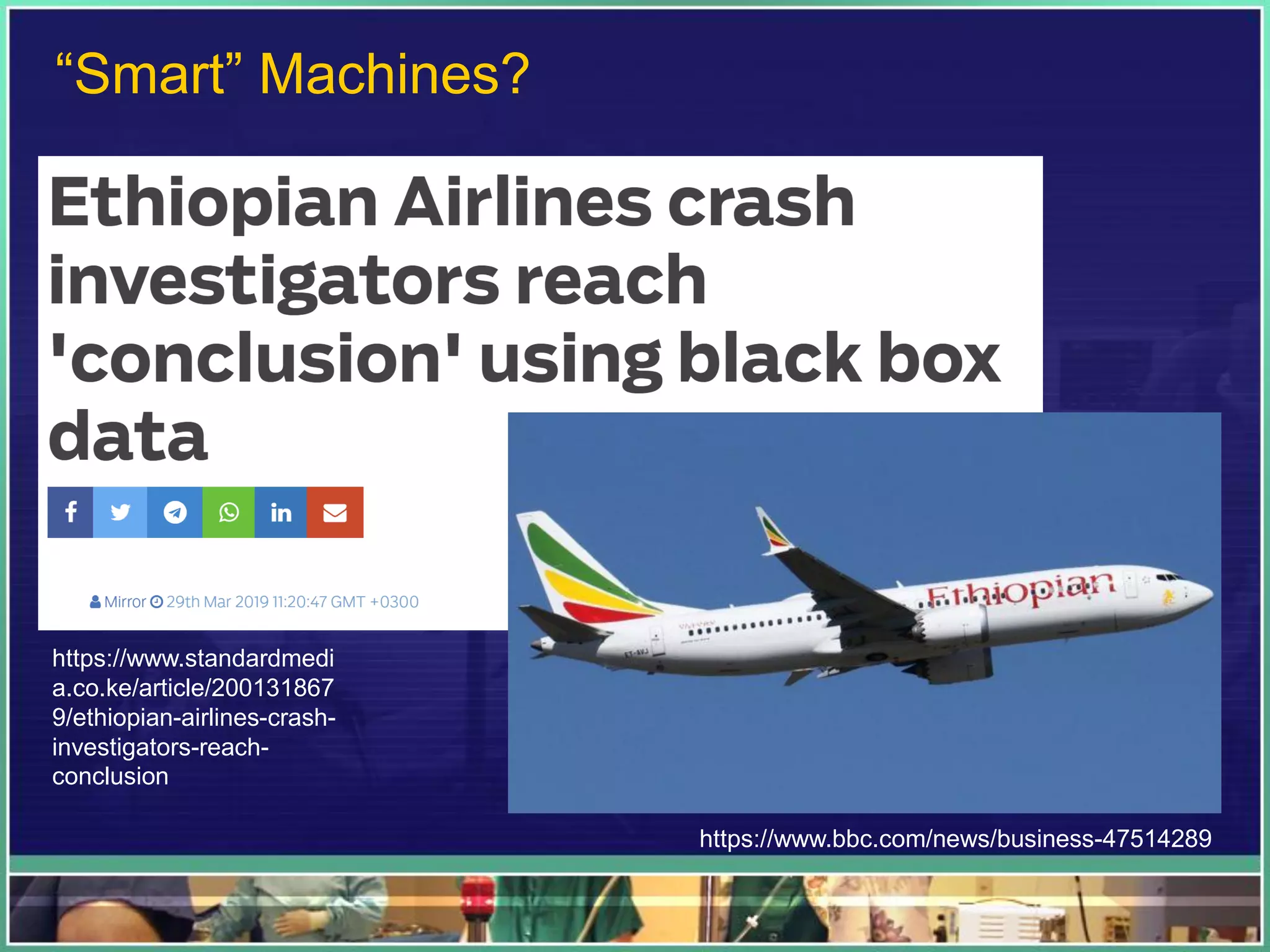 “Smart” Machines?

Ethiopian Airlines crash investigators reach 'conclusion' using black box data

in

Mirror 29th Mar 2019 11:20:47 GMT +0300

https://www.standardmedia.co.ke/article/2001318679/ethiopian-airlines-crash-investigators-reach-conclusion

Ethiopian

ET-AVJ

https://www.bbc.com/news/business-47514289